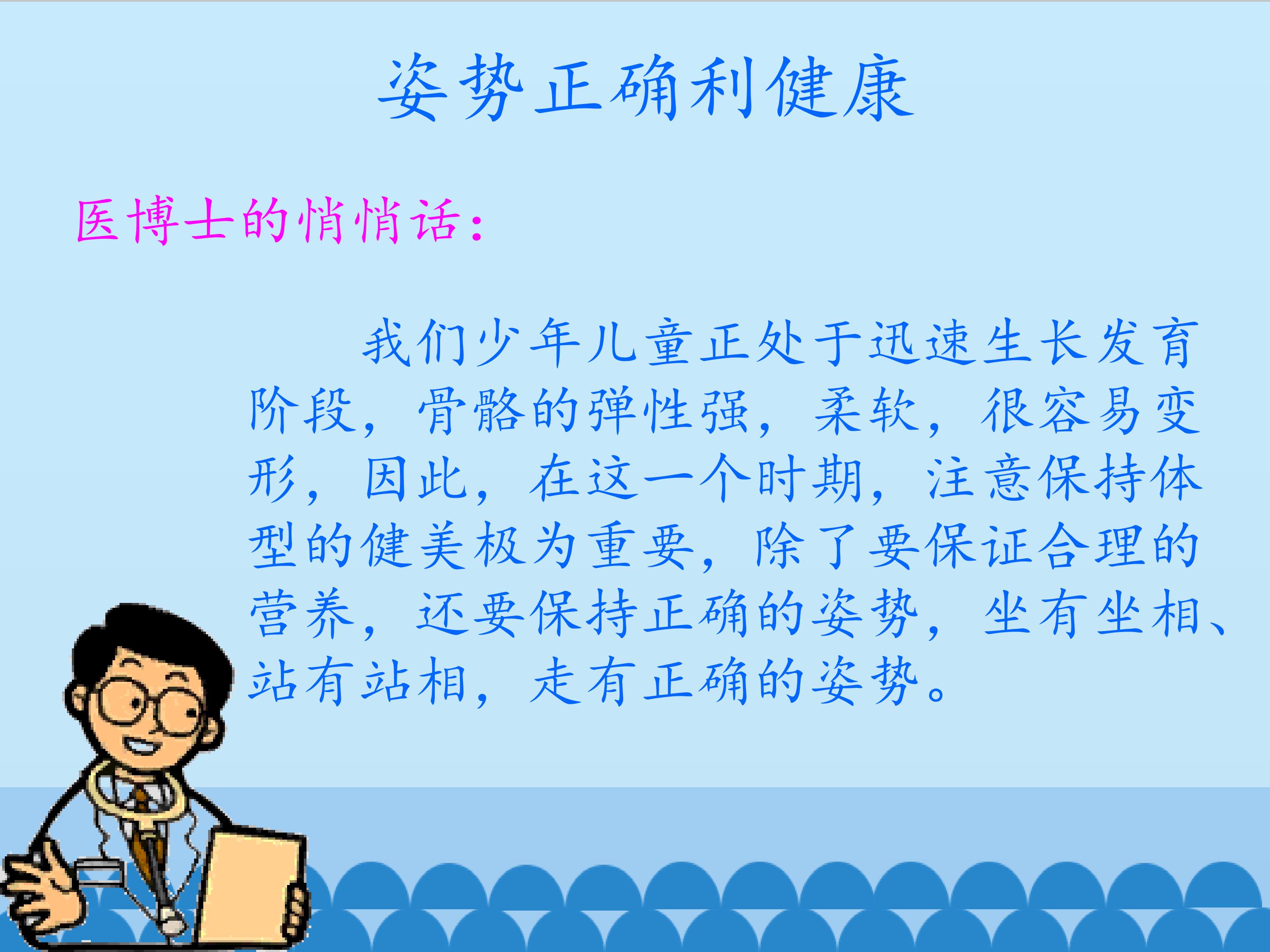 姿势正确利健康

医博士的悄悄话：

我们少年儿童正处于迅速生长发育阶段，骨骼的弹性强，柔软，很容易变形，因此，在这一个时期，注意保持体型的健美极为重要，除了要保证合理的营养，还要保持正确的姿势，坐有坐相、站有站相，走有正确的姿势。